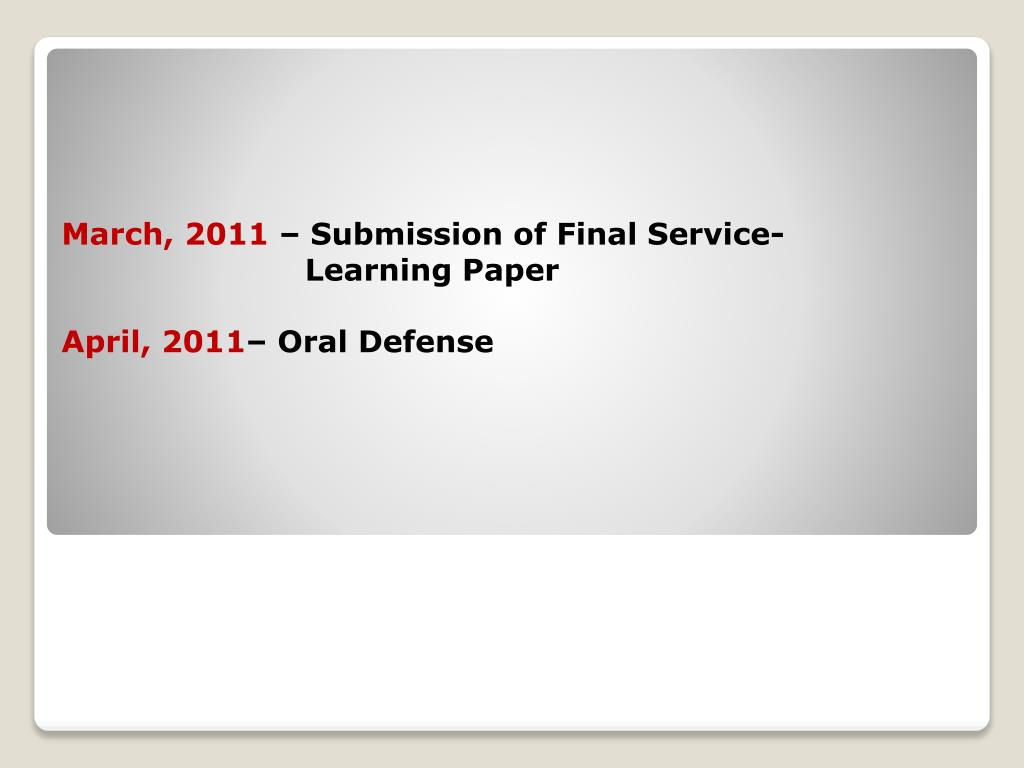 March, 2011 – Submission of Final Service-Learning Paper

April, 2011– Oral Defense